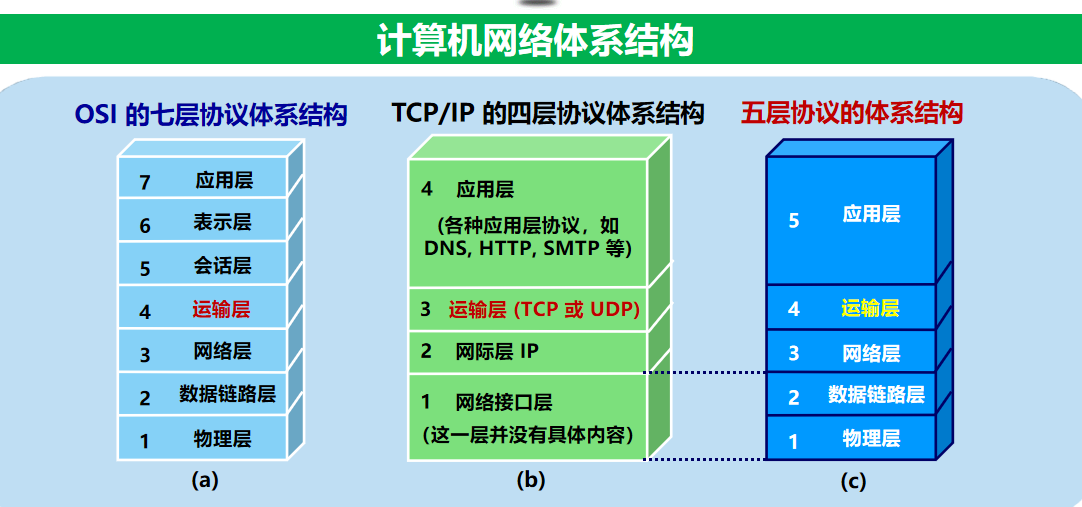 计算机网络体系结构

OSI 的七层协议体系结构

7 应用层
6 表示层
5 会话层
4 运输层
3 网络层
2 数据链路层
1 物理层

(a)

TCP/IP 的四层协议体系结构

4 应用层
(各种应用层协议，如 DNS, HTTP, SMTP 等)
3 运输层 (TCP 或 UDP)
2 网际层 IP
1 网络接口层
(这一层并没有具体内容)

(b)

五层协议的体系结构

5 应用层
4 运输层
3 网络层
2 数据链路层
1 物理层

(c)